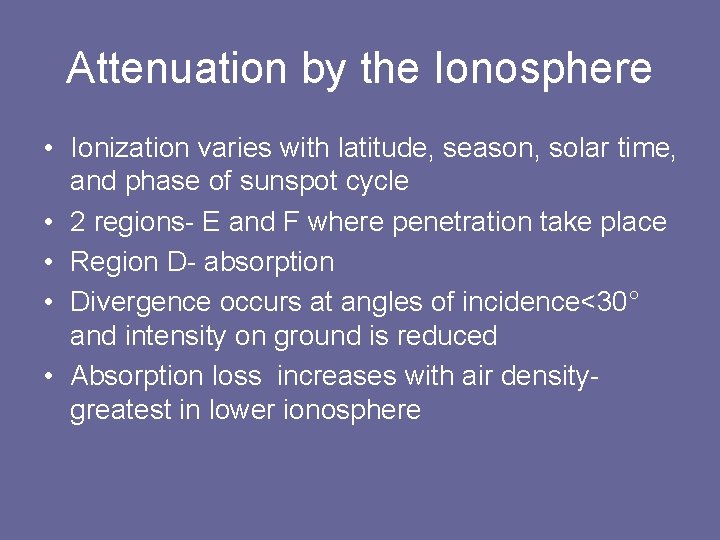 Attenuation by the Ionosphere

• Ionization varies with latitude, season, solar time, and phase of sunspot cycle
• 2 regions- E and F where penetration take place
• Region D- absorption
• Divergence occurs at angles of incidence<30° and intensity on ground is reduced
• Absorption loss increases with air density- greatest in lower ionosphere